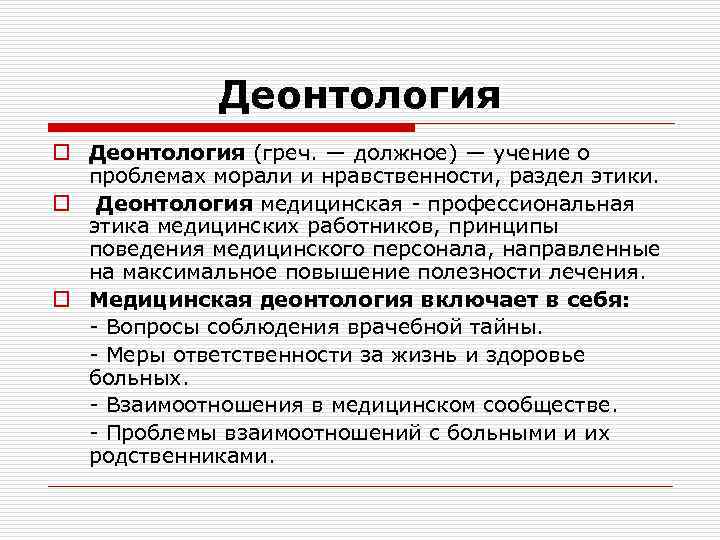 Деонтология

Деонтология (греч. — должное) — учение о проблемах морали и нравственности, раздел этики.

Деонтология медицинская - профессиональная этика медицинских работников, принципы поведения медицинского персонала, направленные на максимальное повышение полезности лечения.

Медицинская деонтология включает в себя:

- Вопросы соблюдения врачебной тайны.

- Меры ответственности за жизнь и здоровье больных.

- Взаимоотношения в медицинском сообществе.

- Проблемы взаимоотношений с больными и их родственниками.